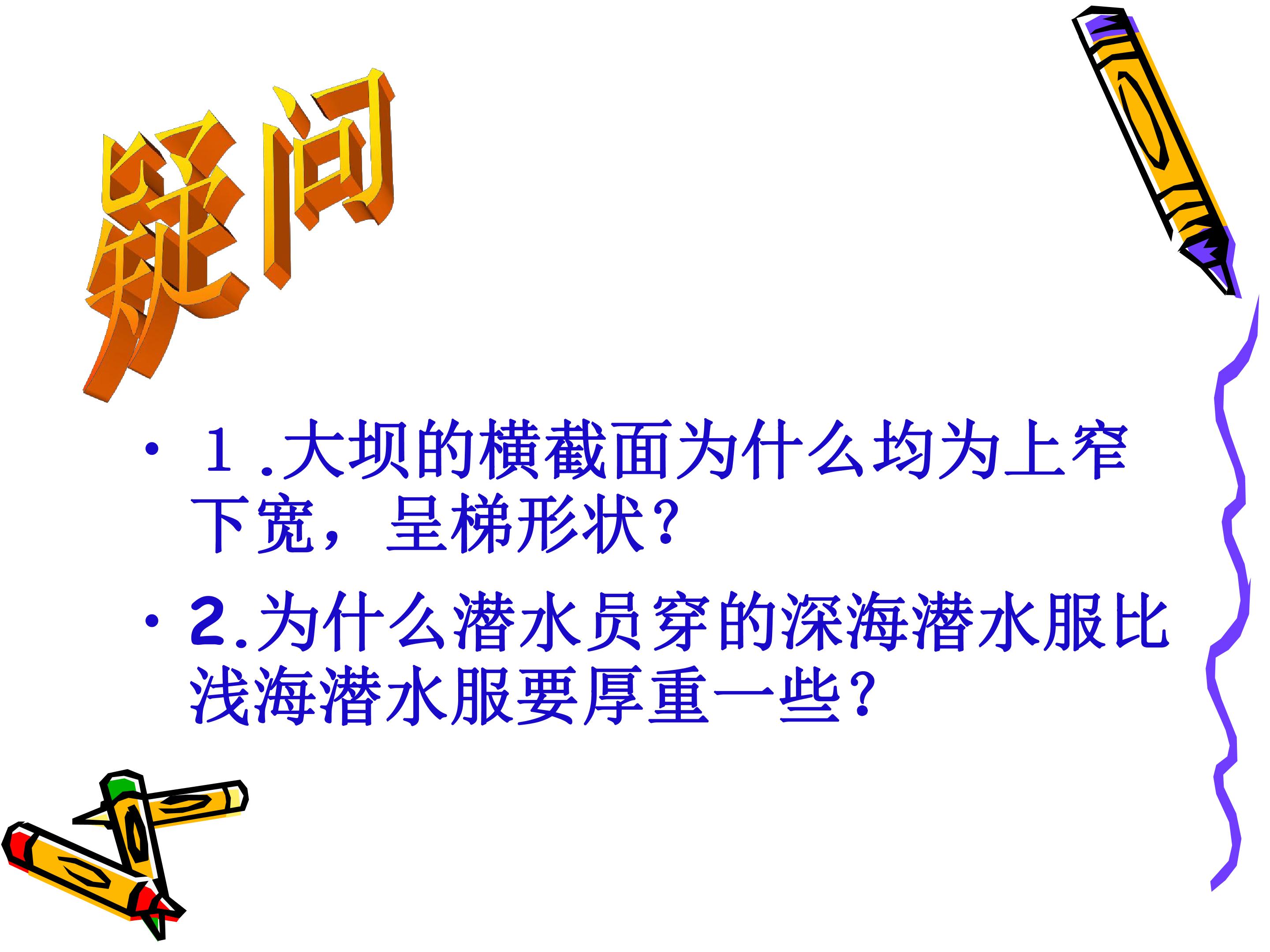 疑问

• 1.大坝的横截面为什么均为上窄下宽，呈梯形状？

• 2.为什么潜水员穿的深海潜水服比浅海潜水服要厚重一些？